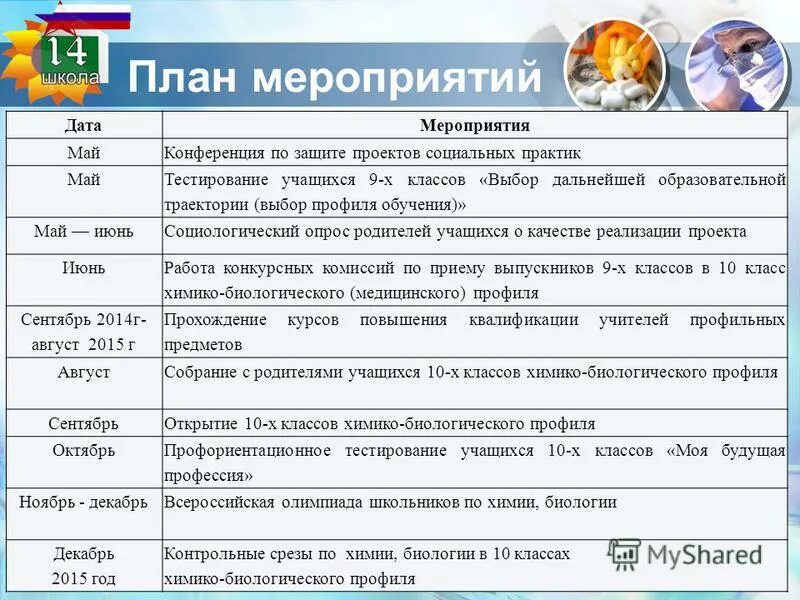 14
школа

План мероприятий

| Дата | Мероприятия |
|---|---|
| Май | Конференция по защите проектов социальных практик |
| Май | Тестирование учащихся 9-х классов «Выбор дальнейшей образовательной траектории (выбор профиля обучения)» |
| Май — июнь | Социологический опрос родителей учащихся о качестве реализации проекта |
| Июнь | Работа конкурсных комиссий по приему выпускников 9-х классов в 10 класс химико-биологического (медицинского) профиля |
| Сентябрь 2014г- август 2015 г | Прохождение курсов повышения квалификации учителей профильных предметов |
| Август | Собрание с родителями учащихся 10-х классов химико-биологического профиля |
| Сентябрь | Открытие 10-х классов химико-биологического профиля |
| Октябрь | Профориентационное тестирование учащихся 10-х классов «Моя будущая профессия» |
| Ноябрь - декабрь | Всероссийская олимпиада школьников по химии, биологии |
| Декабрь 2015 год | Контрольные срезы по химии, биологии в 10 классах химико-биологического профиля |

MyShared